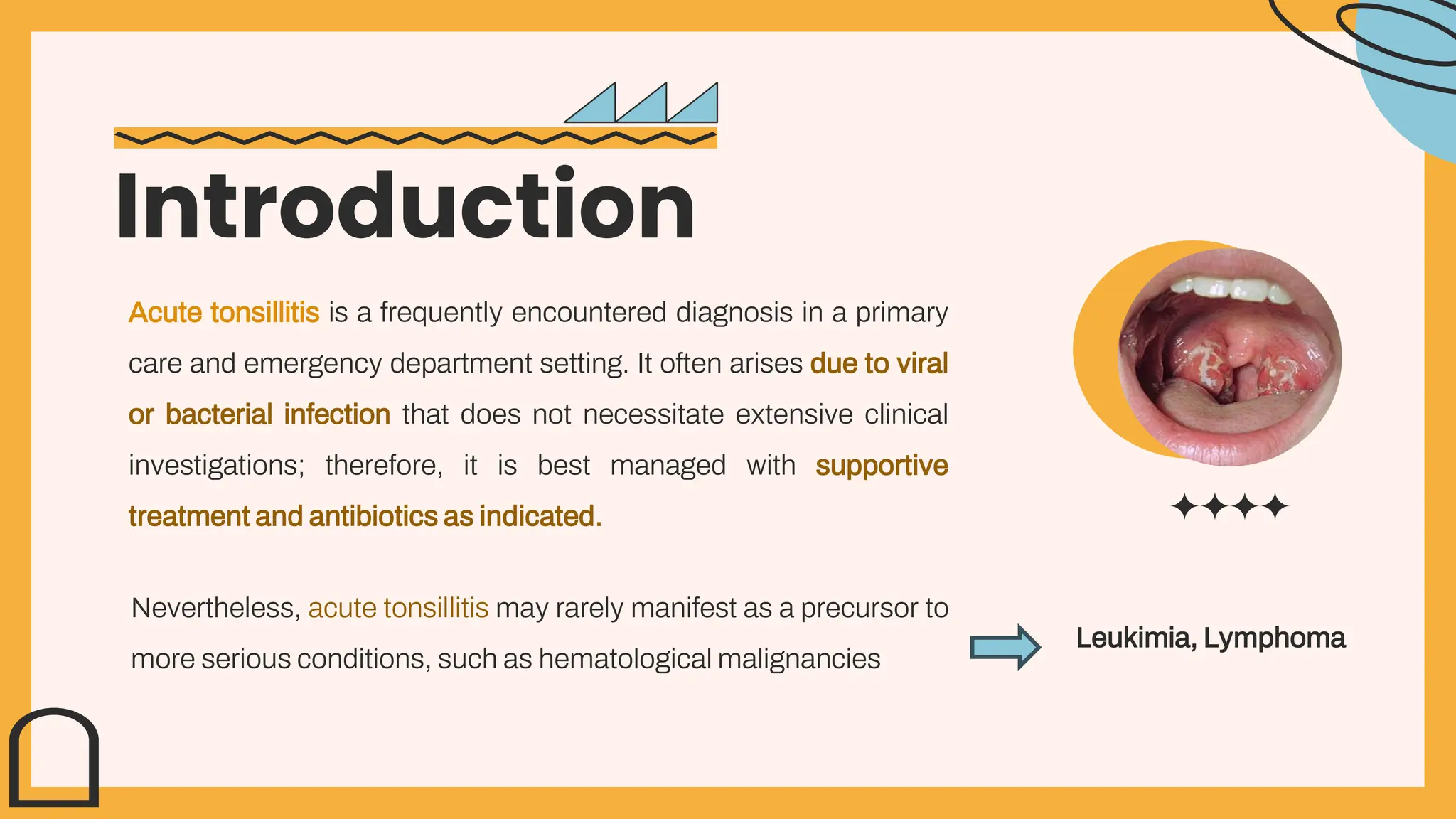 Introduction

Acute tonsillitis is a frequently encountered diagnosis in a primary care and emergency department setting. It often arises due to viral or bacterial infection that does not necessitate extensive clinical investigations; therefore, it is best managed with supportive treatment and antibiotics as indicated.

Nevertheless, acute tonsillitis may rarely manifest as a precursor to more serious conditions, such as hematological malignancies

Leukimia, Lymphoma